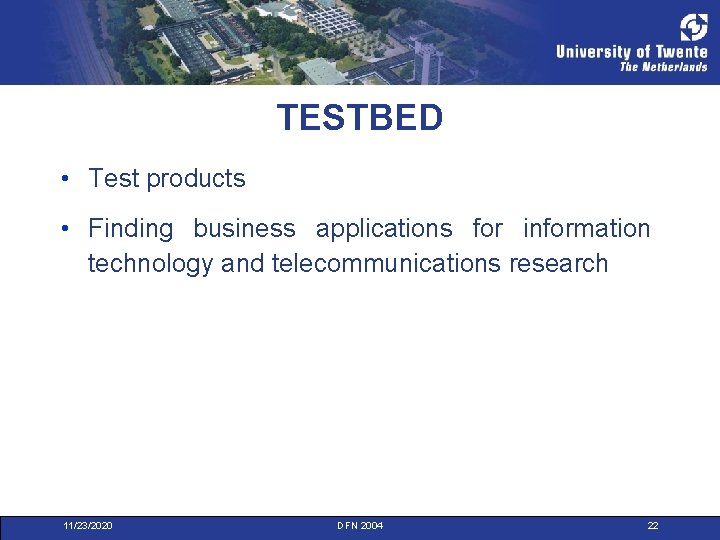 University of Twente
The Netherlands

TESTBED

• Test products

• Finding business applications for information technology and telecommunications research

11/23/2020 DFN 2004 22